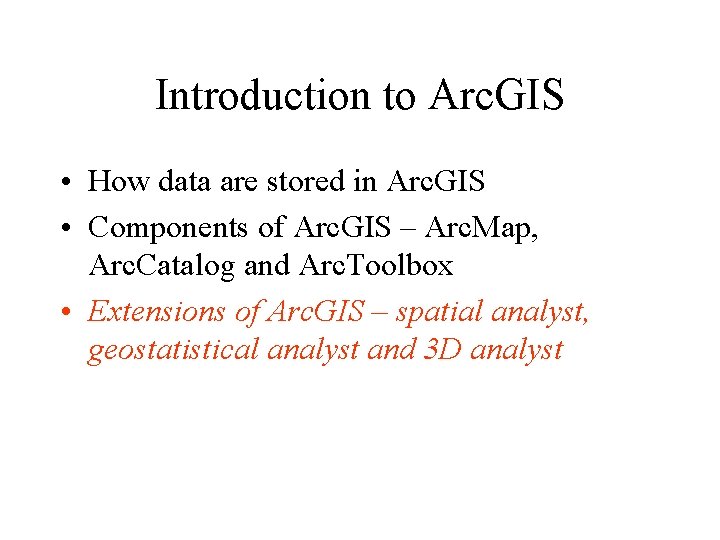 Introduction to ArcGIS

• How data are stored in ArcGIS
• Components of ArcGIS – ArcMap, ArcCatalog and ArcToolbox
• Extensions of ArcGIS – spatial analyst, geostatistical analyst and 3D analyst